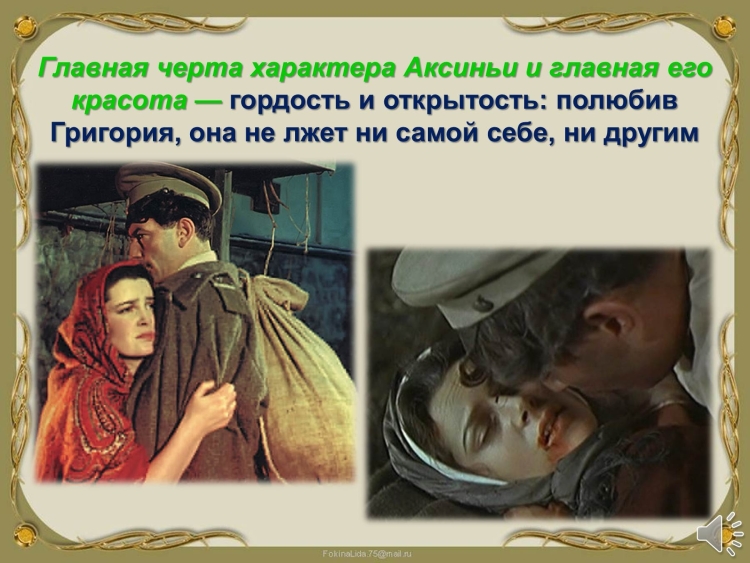 Главная черта характера Аксиньи и главная его красота — гордость и открытость: полюбив Григория, она не лжет ни самой себе, ни другим

FokinaLida.75@mail.ru